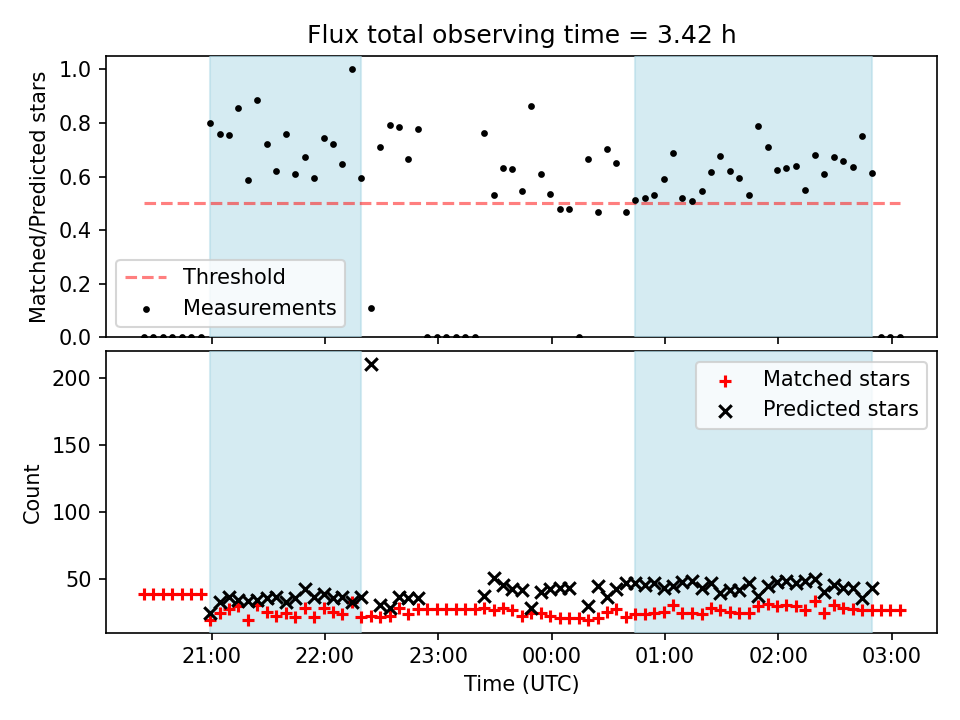 Flux total observing time = 3.42 h

Matched/Predicted stars
1.0
0.8
0.6
0.4
0.2
0.0

Threshold
Measurements

Count
200
150
100
50

Matched stars
Predicted stars

21:00
22:00
23:00
00:00
01:00
02:00
03:00
Time (UTC)